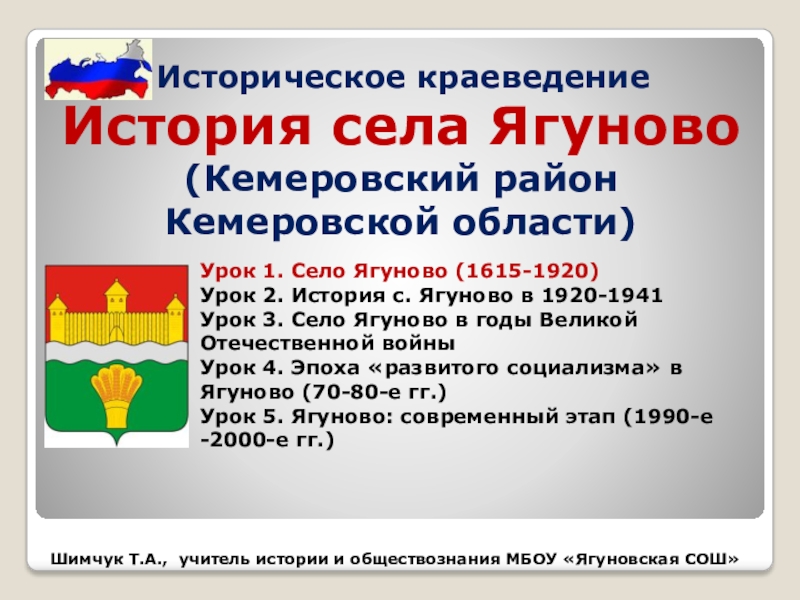 Историческое краеведение
История села Ягуново
(Кемеровский район Кемеровской области)

Урок 1. Село Ягуново (1615-1920)
Урок 2. История с. Ягуново в 1920-1941
Урок 3. Село Ягуново в годы Великой Отечественной войны
Урок 4. Эпоха «развитого социализма» в Ягуново (70-80-е гг.)
Урок 5. Ягуново: современный этап (1990-е -2000-е гг.)

Шимчук Т.А., учитель истории и обществознания МБОУ «Ягуновская СОШ»